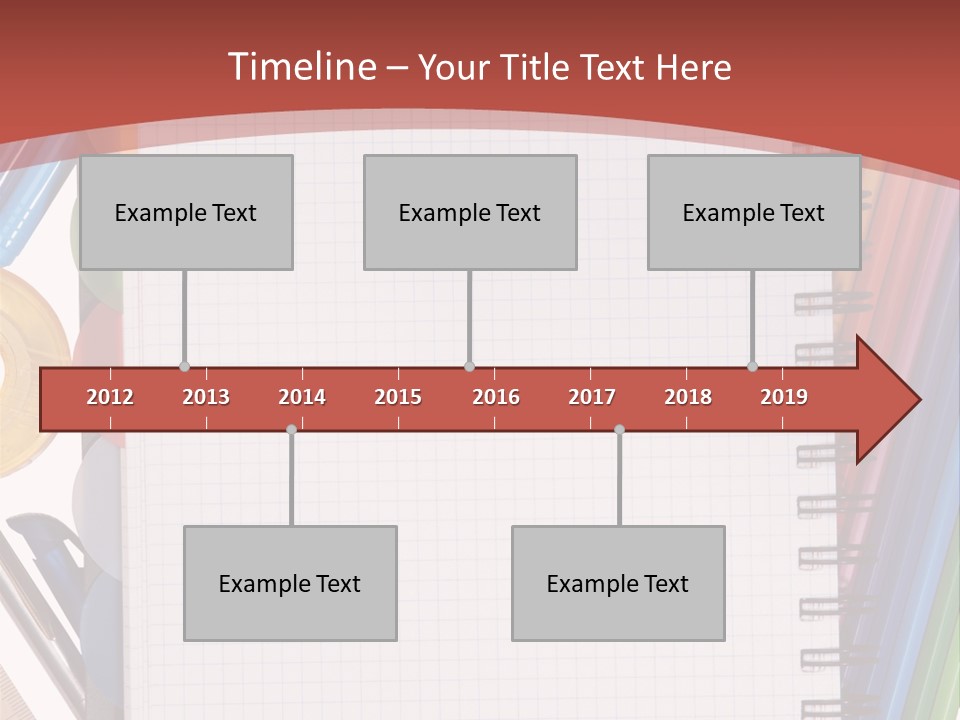 Timeline – Your Title Text Here

Example Text

Example Text

Example Text

2012 2013 2014 2015 2016 2017 2018 2019

Example Text

Example Text